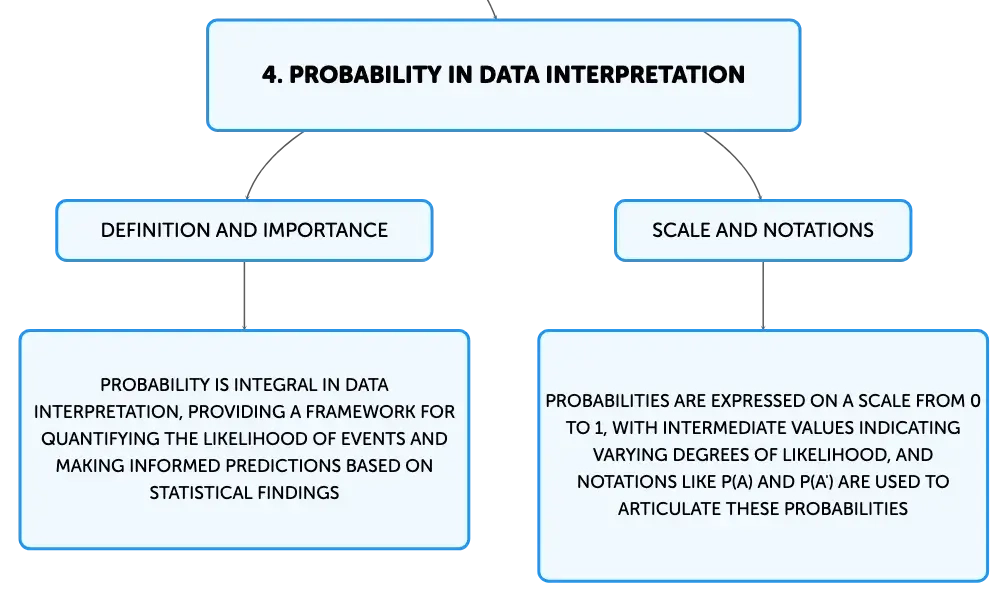 4. PROBABILITY IN DATA INTERPRETATION

DEFINITION AND IMPORTANCE

PROBABILITY IS INTEGRAL IN DATA INTERPRETATION, PROVIDING A FRAMEWORK FOR QUANTIFYING THE LIKELIHOOD OF EVENTS AND MAKING INFORMED PREDICTIONS BASED ON STATISTICAL FINDINGS

SCALE AND NOTATIONS

PROBABILITIES ARE EXPRESSED ON A SCALE FROM 0 TO 1, WITH INTERMEDIATE VALUES INDICATING VARYING DEGREES OF LIKELIHOOD, AND NOTATIONS LIKE P(A) AND P(A') ARE USED TO ARTICULATE THESE PROBABILITIES